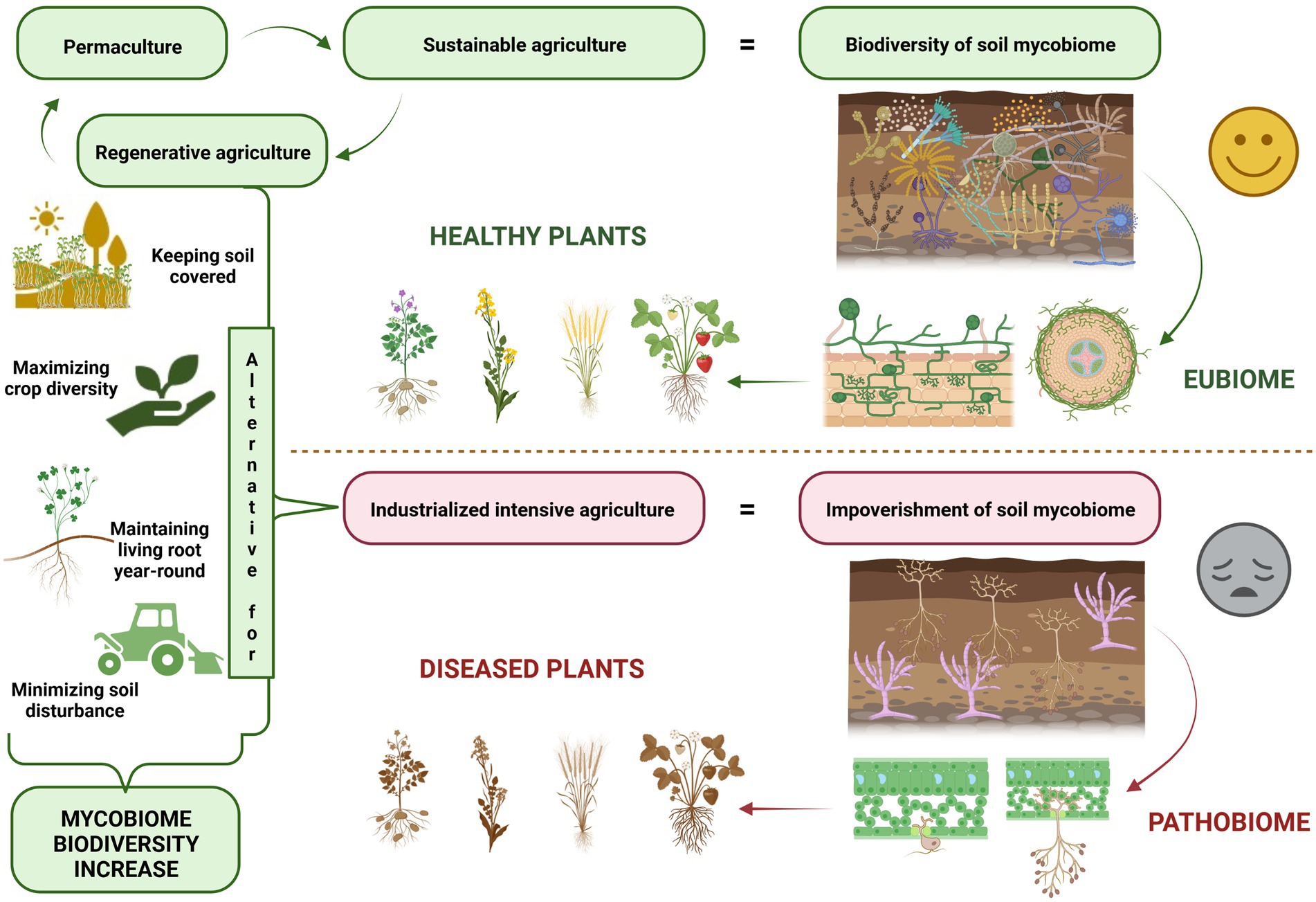 Permaculture

Sustainable agriculture

=

Biodiversity of soil mycobiome

Regenerative agriculture

Keeping soil covered

HEALTHY PLANTS

Maximizing crop diversity

Alternative for

EUBIOME

Maintaining living root year-round

Industrialized intensive agriculture

=

Impoverishment of soil mycobiome

Minimizing soil disturbance

DISEASED PLANTS

MYCOBIOME BIODIVERSITY INCREASE

PATHOBIOME